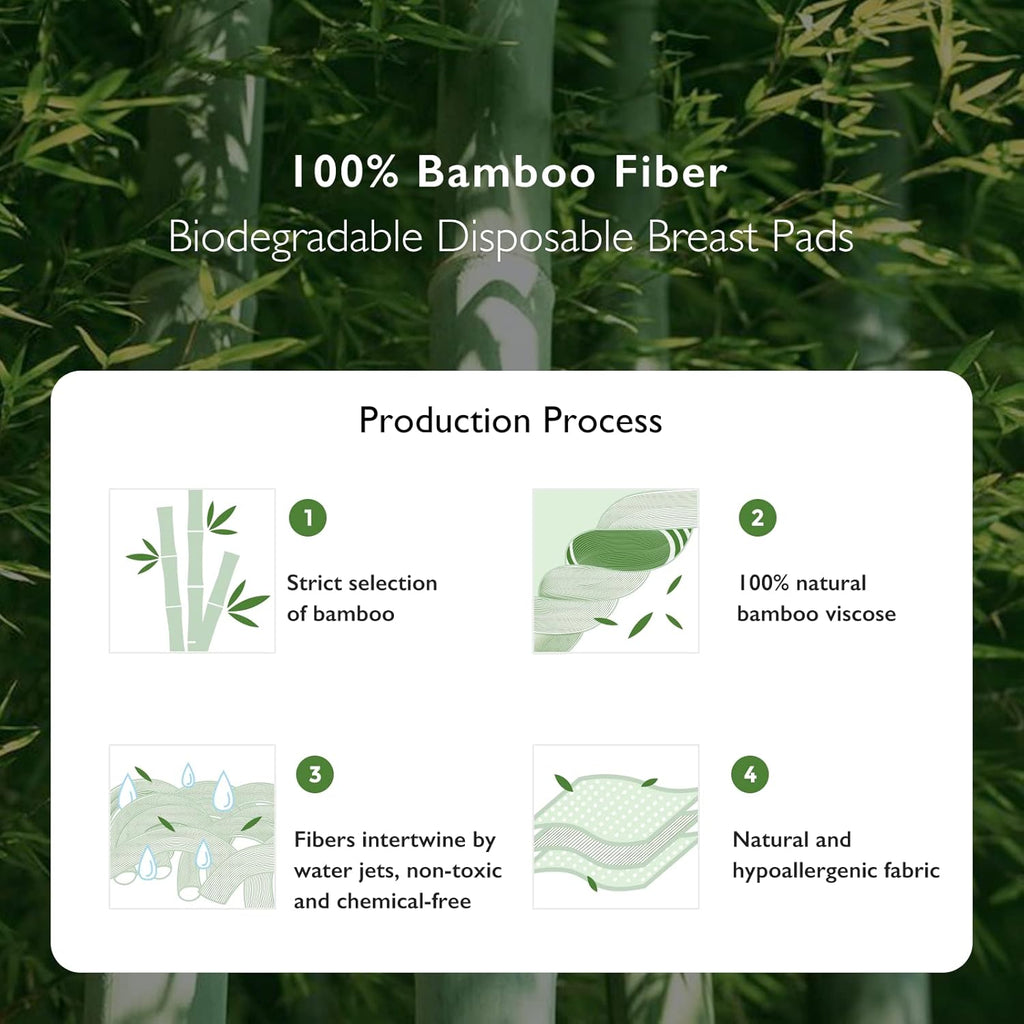 100% Bamboo Fiber
Biodegradable Disposable Breast Pads

Production Process

1
Strict selection of bamboo

2
100% natural bamboo viscose

3
Fibers intertwine by water jets, non-toxic and chemical-free

4
Natural and hypoallergenic fabric